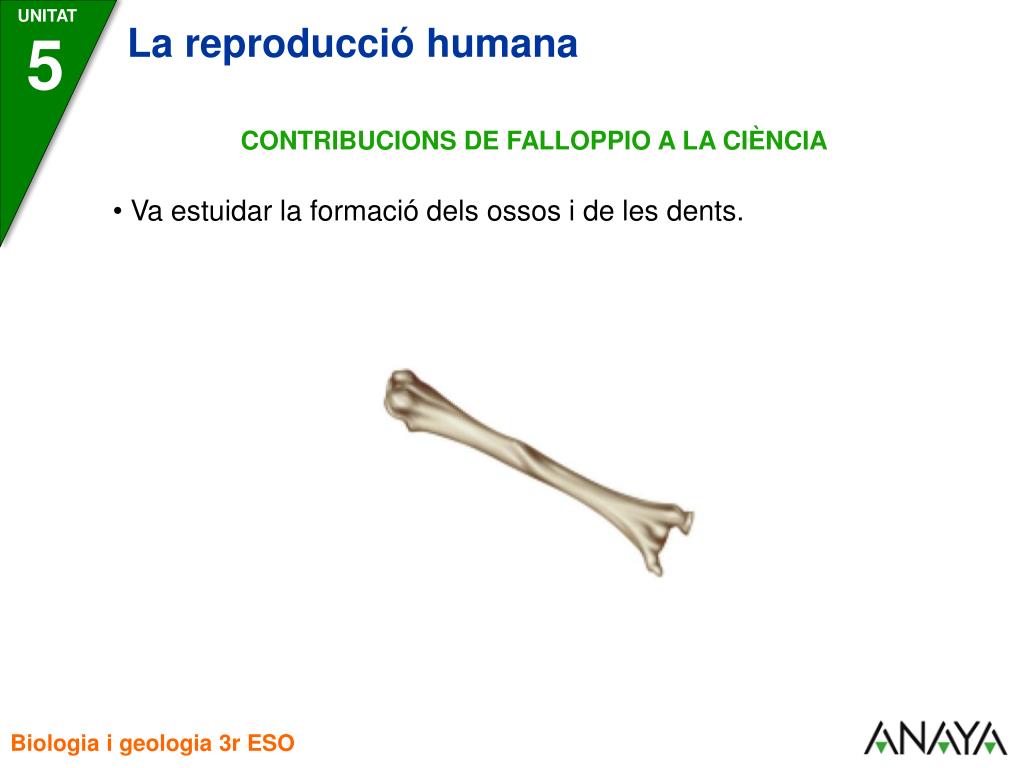 UNITAT
5
La reproducció humana

CONTRIBUCIONS DE FALLOPPIO A LA CIÈNCIA

• Va estuidar la formació dels ossos i de les dents.

Biologia i geologia 3r ESO

ANAYA